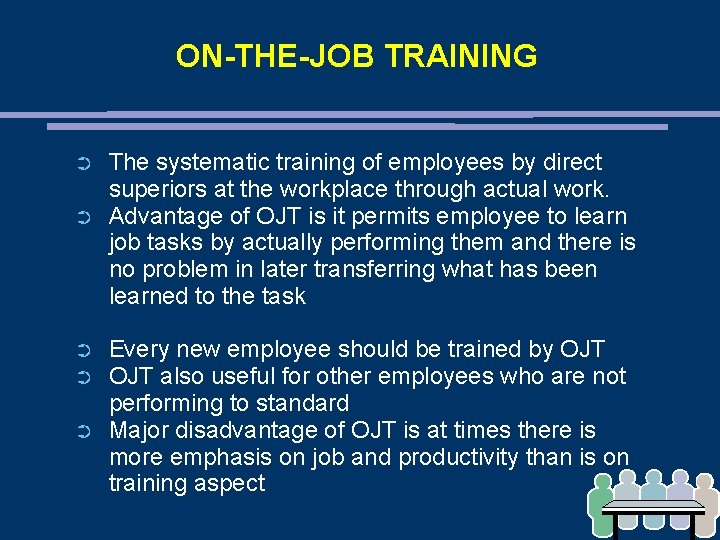 ON-THE-JOB TRAINING

➲ The systematic training of employees by direct superiors at the workplace through actual work.
➲ Advantage of OJT is it permits employee to learn job tasks by actually performing them and there is no problem in later transferring what has been learned to the task

➲ Every new employee should be trained by OJT
➲ OJT also useful for other employees who are not performing to standard
➲ Major disadvantage of OJT is at times there is more emphasis on job and productivity than is on training aspect